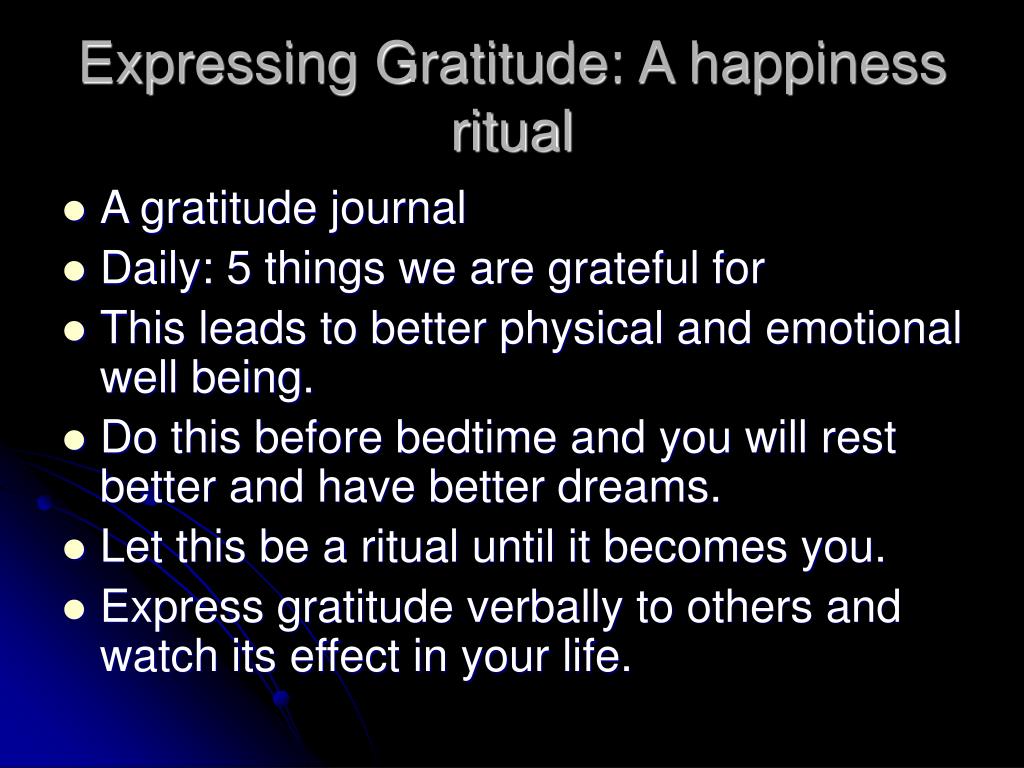 Expressing Gratitude: A happiness ritual

- A gratitude journal
- Daily: 5 things we are grateful for
- This leads to better physical and emotional well being.
- Do this before bedtime and you will rest better and have better dreams.
- Let this be a ritual until it becomes you.
- Express gratitude verbally to others and watch its effect in your life.